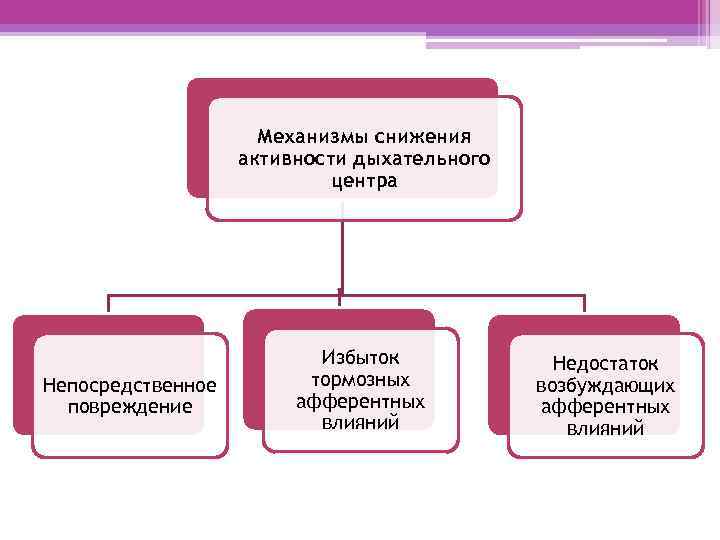 Механизмы снижения активности дыхательного центра

Непосредственное повреждение

Избыток тормозных афферентных влияний

Недостаток возбуждающих афферентных влияний